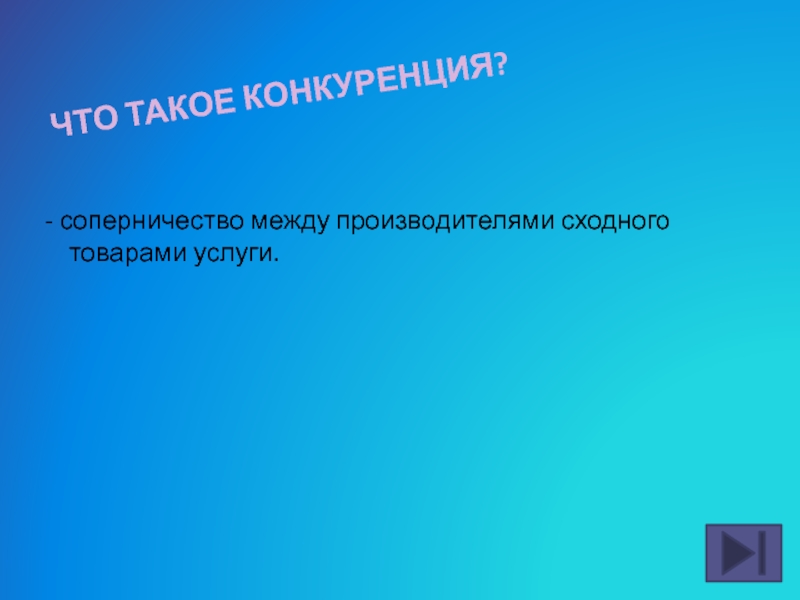 ЧТО ТАКОЕ КОНКУРЕНЦИЯ?

- соперничество между производителями сходного товарами услуги.